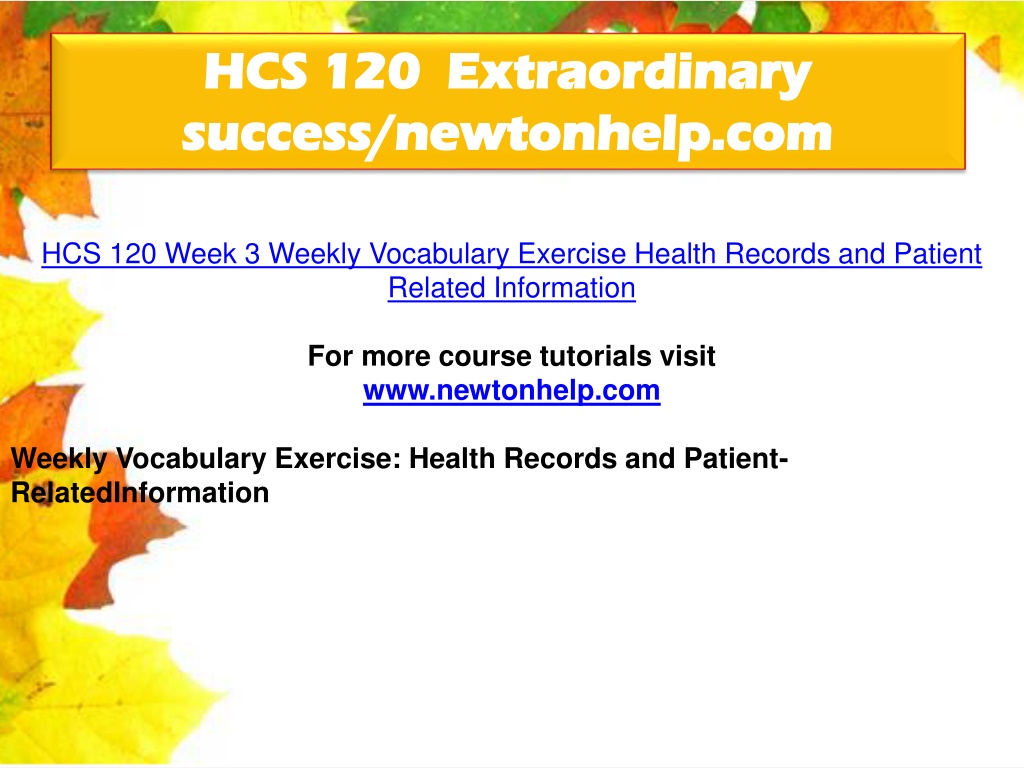 HCS 120 Extraordinary success/newtonhelp.com

HCS 120 Week 3 Weekly Vocabulary Exercise Health Records and Patient Related Information

For more course tutorials visit
www.newtonhelp.com

Weekly Vocabulary Exercise: Health Records and Patient-RelatedInformation